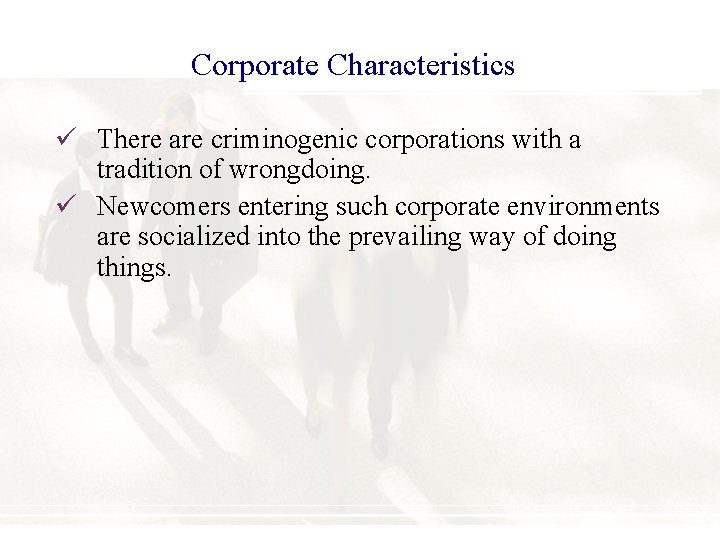 Corporate Characteristics

✓ There are criminogenic corporations with a tradition of wrongdoing.

✓ Newcomers entering such corporate environments are socialized into the prevailing way of doing things.